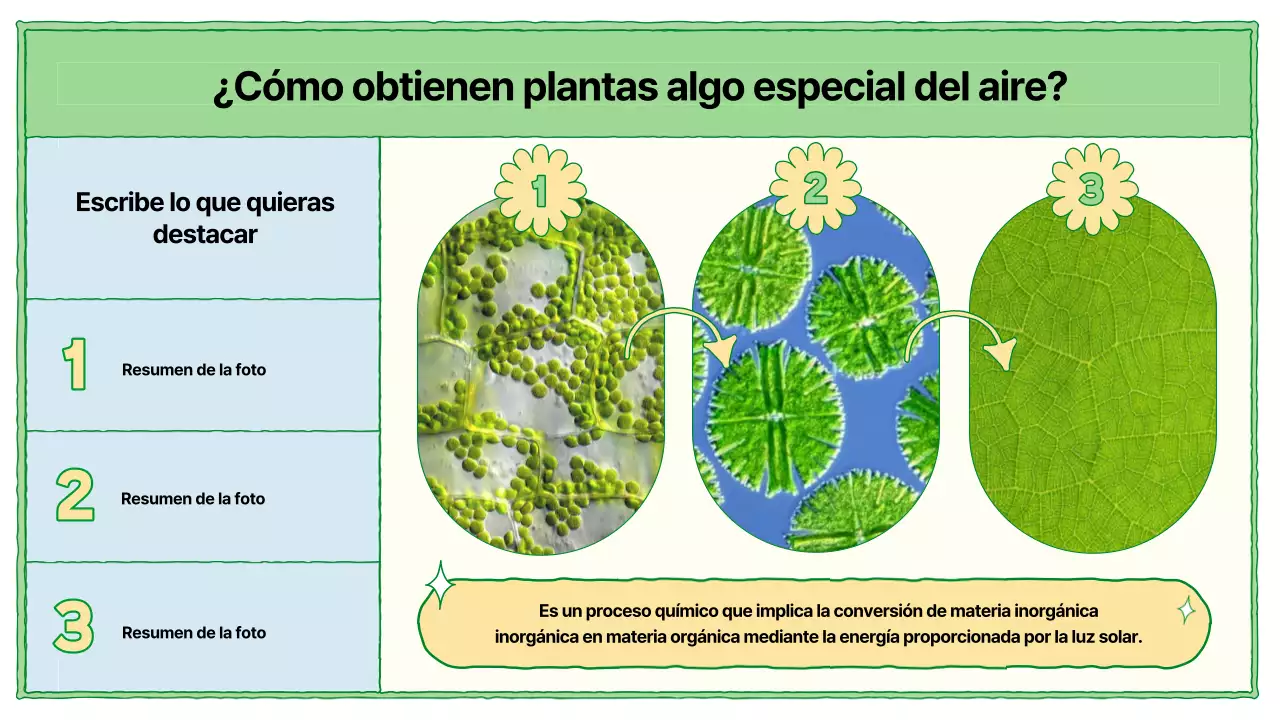 ¿Cómo obtienen plantas algo especial del aire?

Escribe lo que quieras destacar

1 Resumen de la foto

2 Resumen de la foto

3 Resumen de la foto

1

2

3

Es un proceso químico que implica la conversión de materia inorgánica inorgánica en materia orgánica mediante la energía proporcionada por la luz solar.